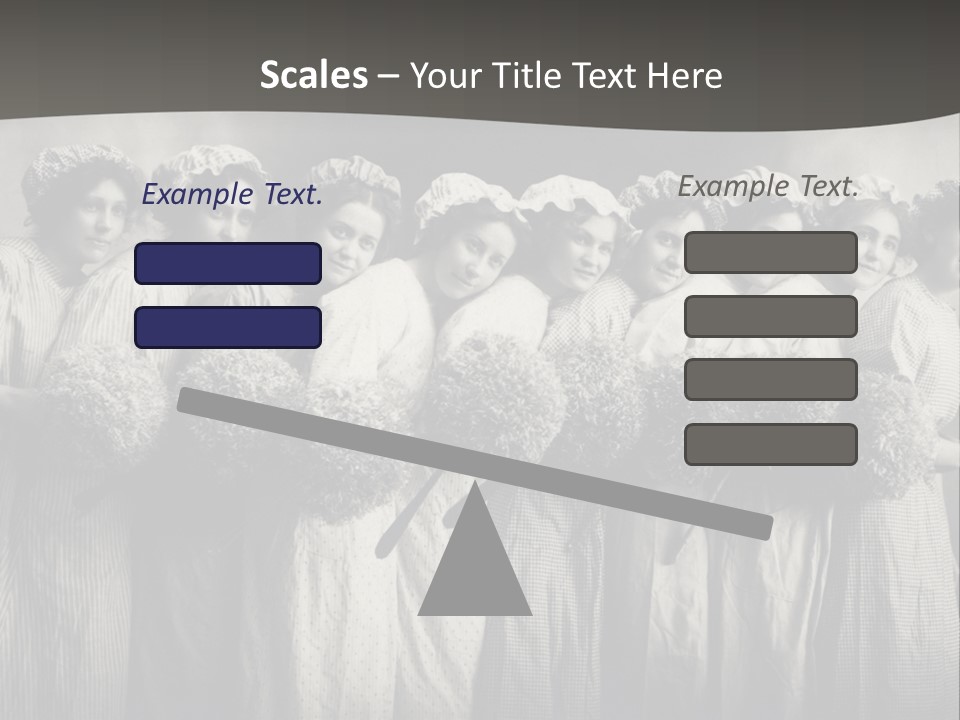 Scales – Your Title Text Here

Example Text.

Example Text.